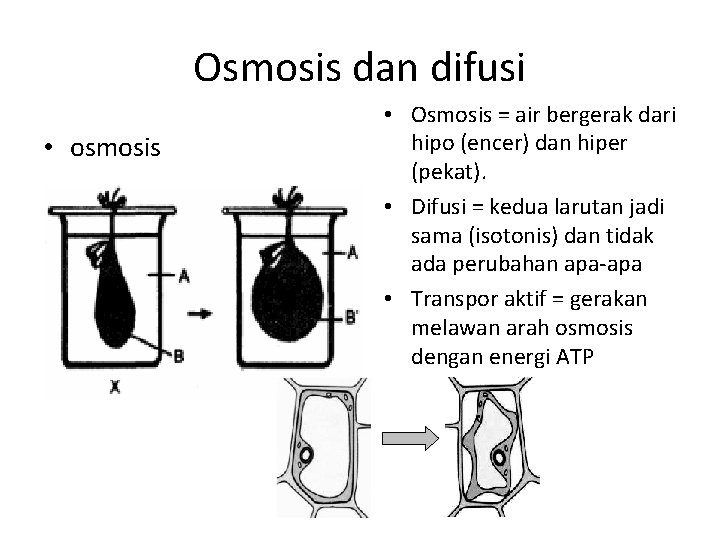 Osmosis dan difusi

• osmosis

A

B

X

A

B'

• Osmosis = air bergerak dari hipo (encer) dan hiper (pekat).

• Difusi = kedua larutan jadi sama (isotonis) dan tidak ada perubahan apa-apa

• Transpor aktif = gerakan melawan arah osmosis dengan energi ATP